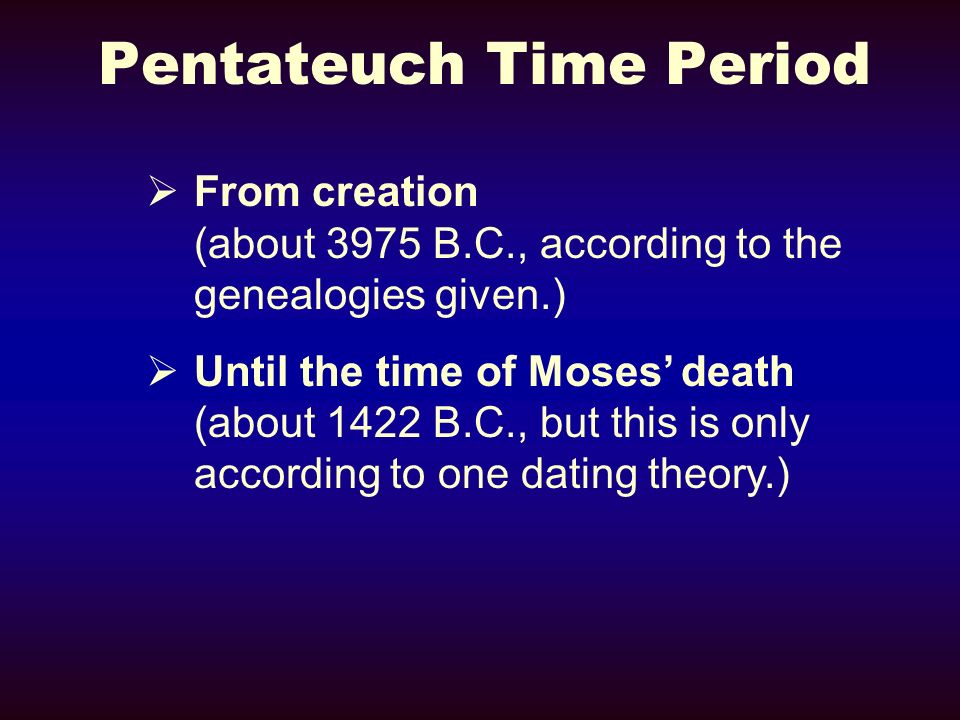 Pentateuch Time Period

➢ From creation
(about 3975 B.C., according to the genealogies given.)

➢ Until the time of Moses' death
(about 1422 B.C., but this is only according to one dating theory.)